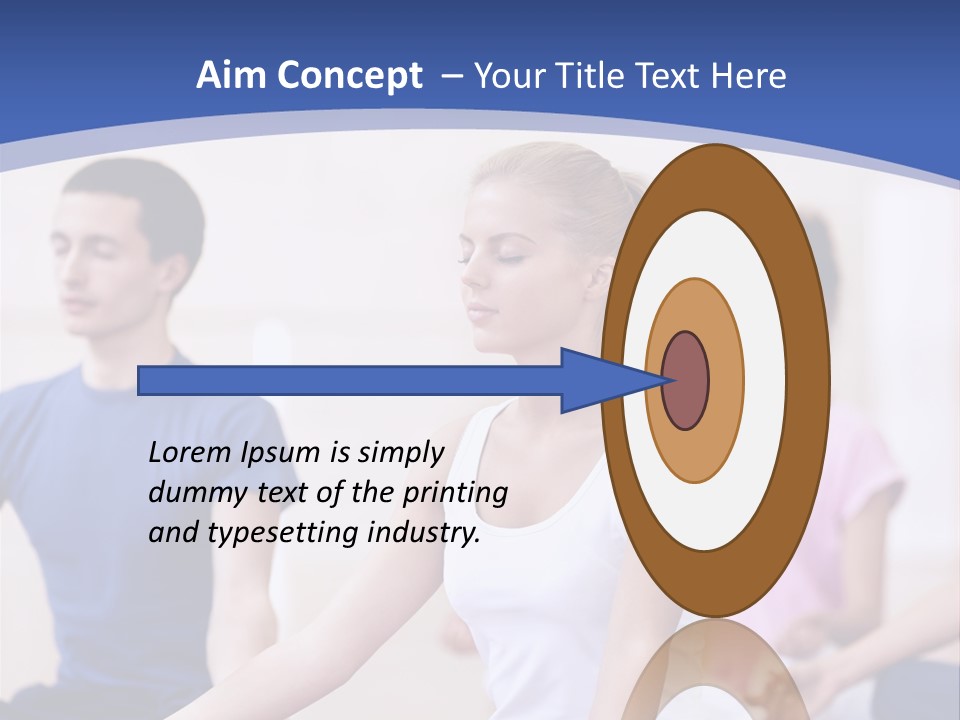 Aim Concept – Your Title Text Here

Lorem Ipsum is simply dummy text of the printing and typesetting industry.